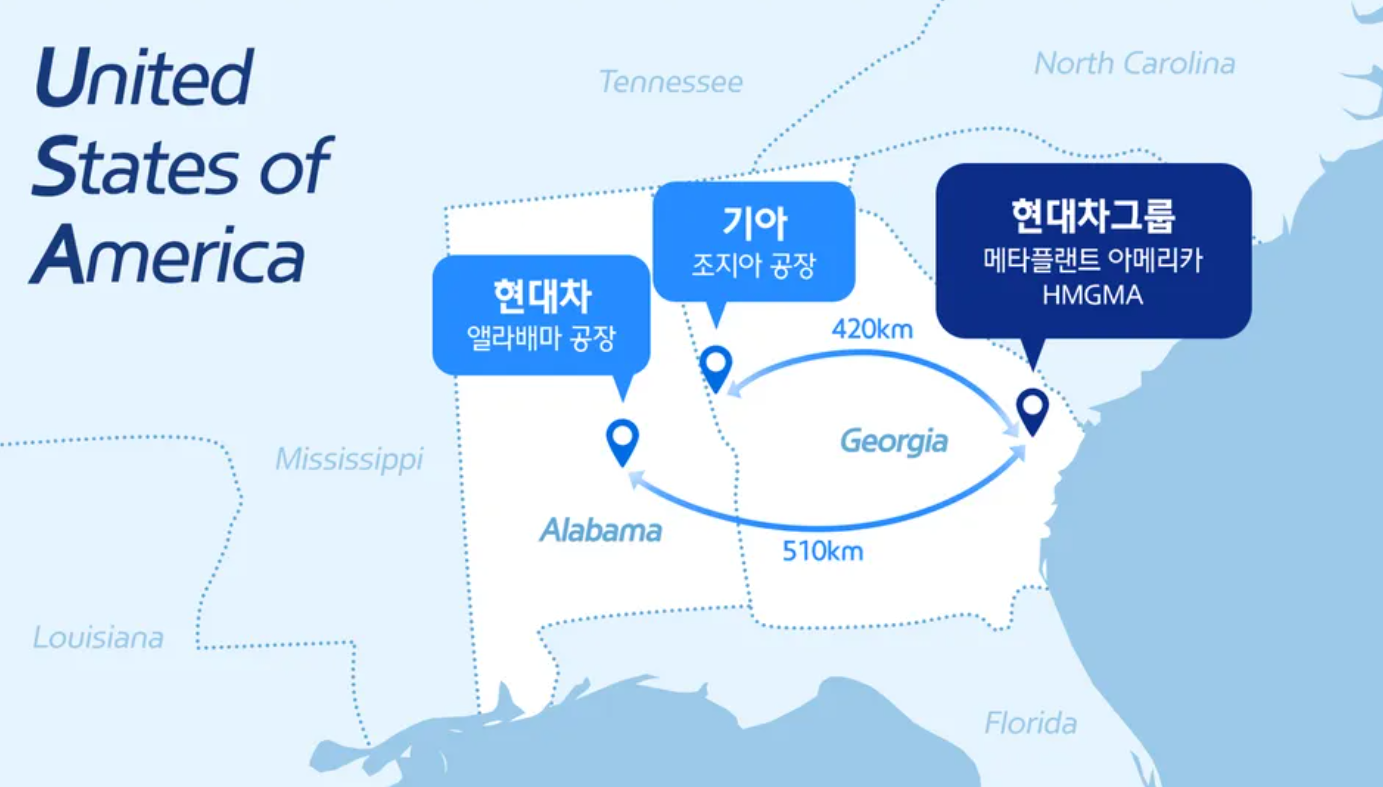 United States of America

Tennessee

North Carolina

기아
조지아 공장

현대차그룹
메타플랜트 아메리카
HMGMA

현대차
앨라배마 공장

420km

Mississippi

Georgia

Alabama

510km

Louisiana

Florida